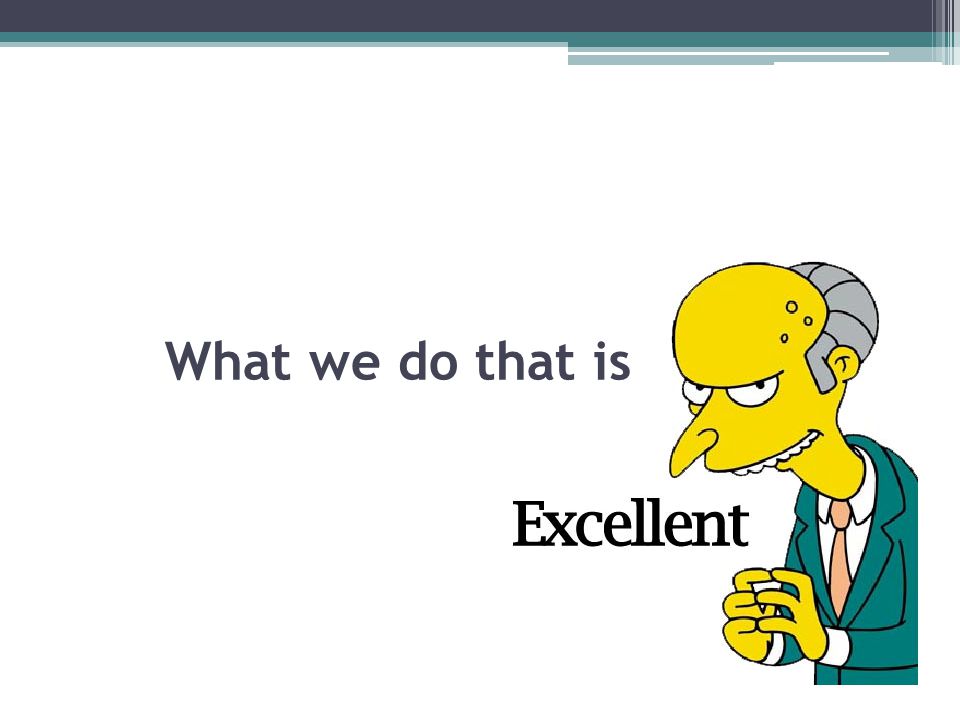 What we do that is

Excellent